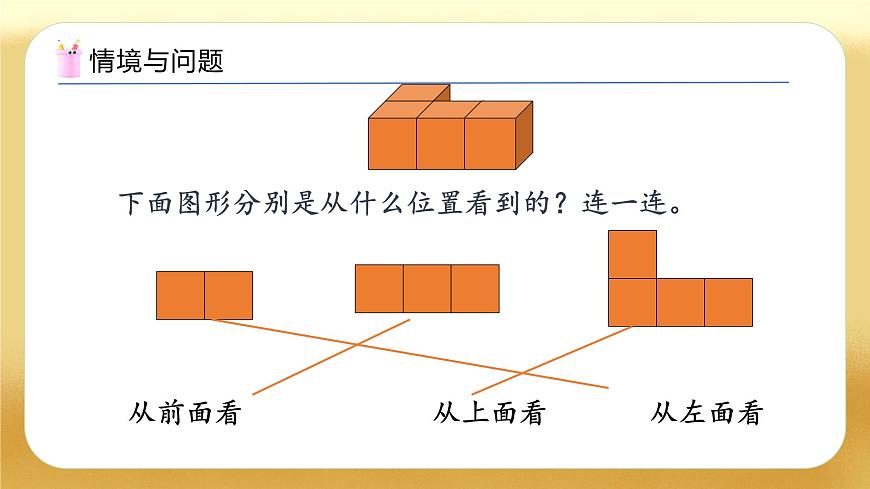 情境与问题

下面图形分别是从什么位置看到的？连一连。

从前面看

从上面看

从左面看